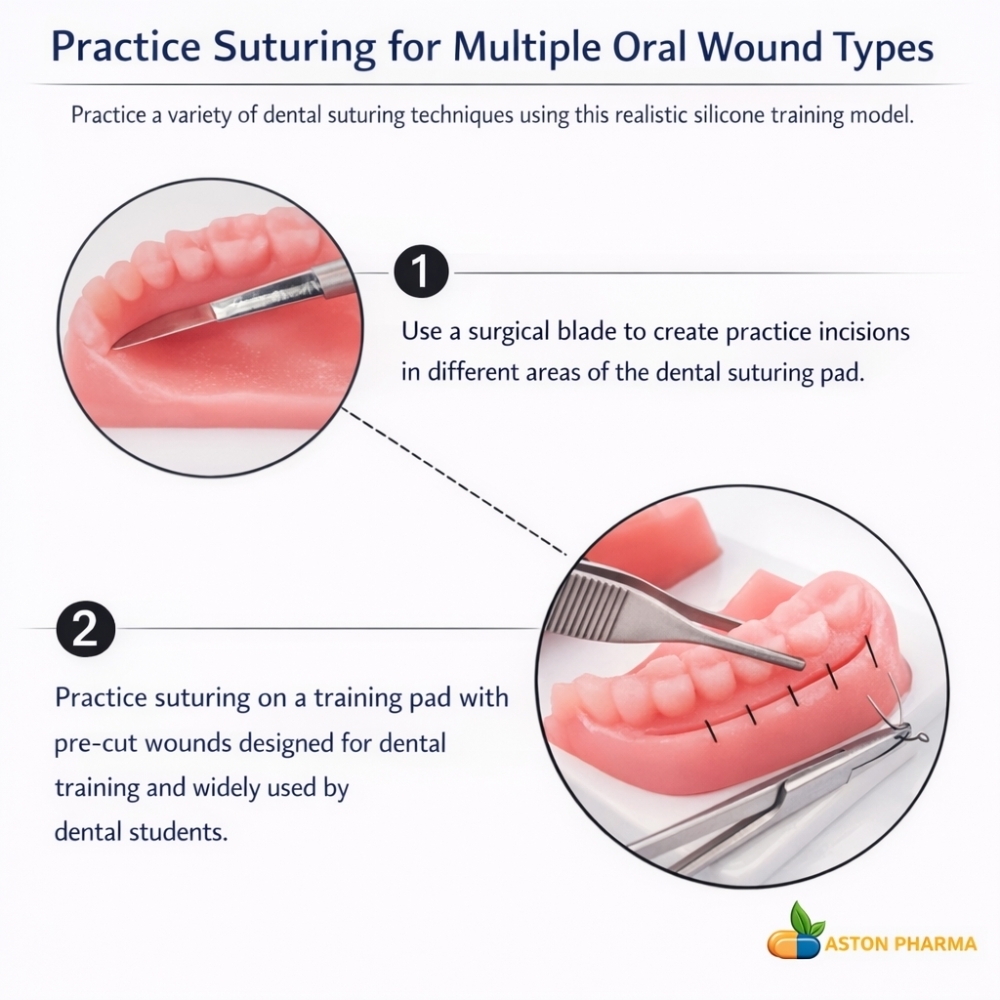 Practice Suturing for Multiple Oral Wound Types

Practice a variety of dental suturing techniques using this realistic silicone training model.

1

Use a surgical blade to create practice incisions in different areas of the dental suturing pad.

2

Practice suturing on a training pad with pre-cut wounds designed for dental training and widely used by dental students.

ASTON PHARMA